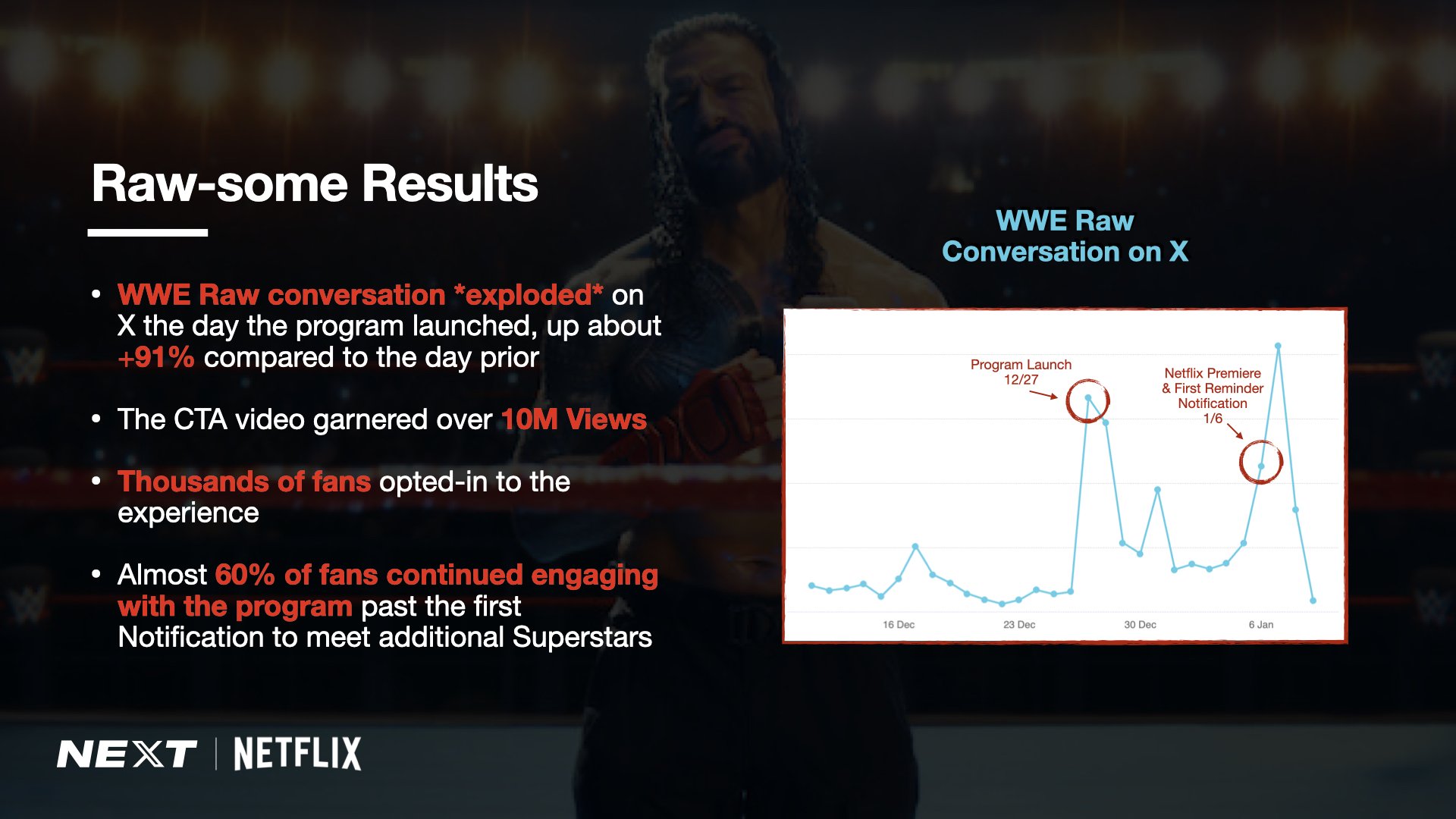 Raw-some Results

• WWE Raw conversation *exploded* on X the day the program launched, up about +91% compared to the day prior

• The CTA video garnered over 10M Views

• Thousands of fans opted-in to the experience

• Almost 60% of fans continued engaging with the program past the first Notification to meet additional Superstars

WWE Raw Conversation on X

Program Launch 12/27

Netflix Premiere & First Reminder Notification 1/6

16 Dec
23 Dec
30 Dec
6 Jan

NEXT | NETFLIX